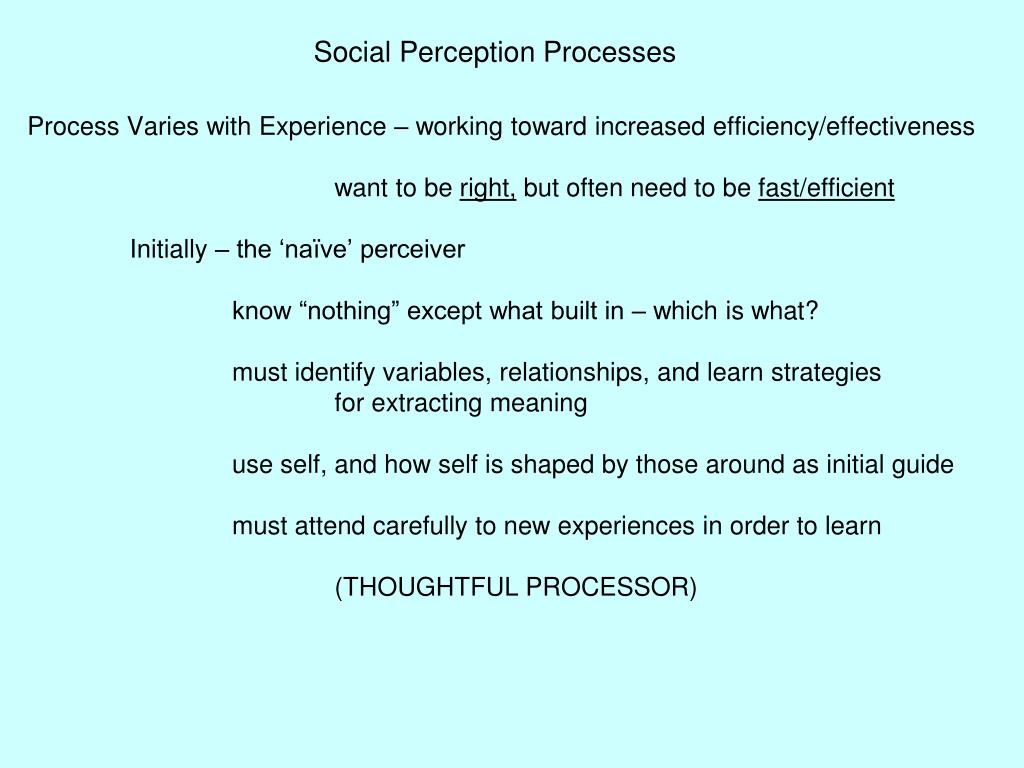 Social Perception Processes

Process Varies with Experience – working toward increased efficiency/effectiveness

want to be right, but often need to be fast/efficient

Initially – the ‘naïve’ perceiver

know “nothing” except what built in – which is what?

must identify variables, relationships, and learn strategies for extracting meaning

use self, and how self is shaped by those around as initial guide

must attend carefully to new experiences in order to learn

(THOUGHTFUL PROCESSOR)